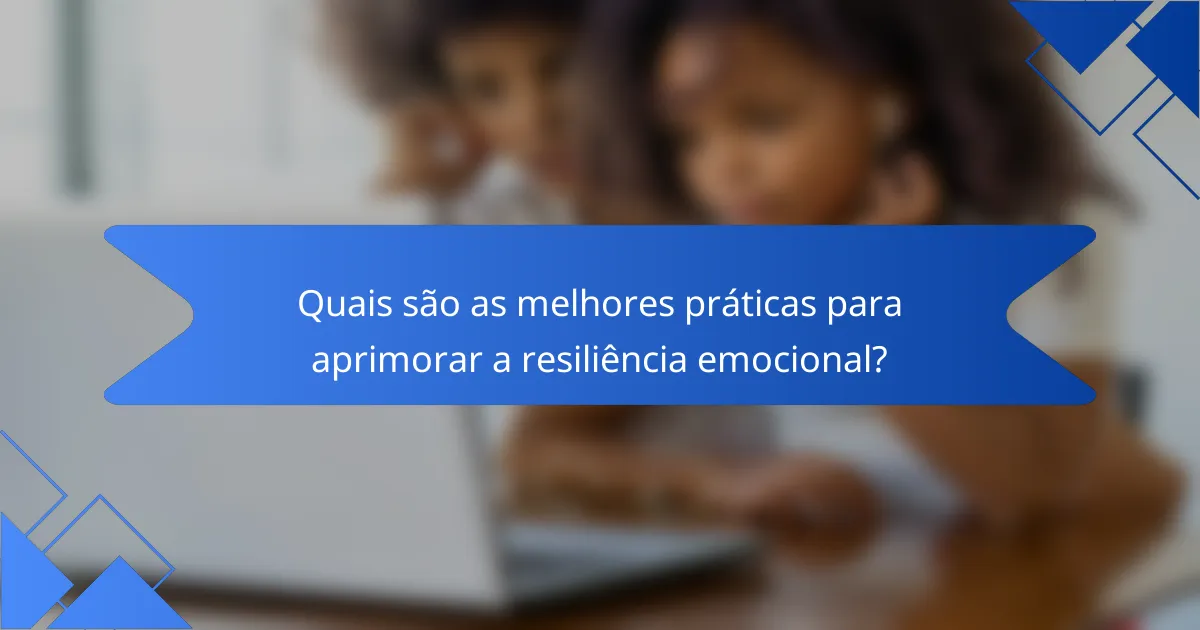 Quais são as melhores práticas para aprimorar a resiliência emocional?